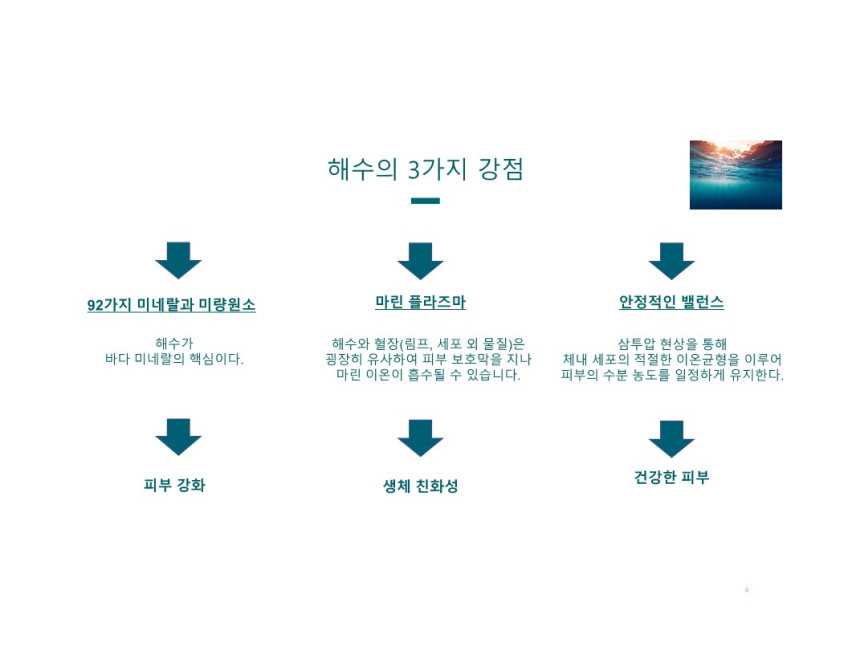 해수의 3가지 강점

92가지 미네랄과 미량원소

해수가
바다 미네랄의 핵심이다.

피부 강화

마린 플라즈마

해수와 혈장(림프, 세포 외 물질)은
굉장히 유사하여 피부 보호막을 지나
마린 이온이 흡수될 수 있습니다.

생체 친화성

안정적인 밸런스

삼투압 현상을 통해
체내 세포의 적절한 이온균형을 이루어
피부의 수분 농도를 일정하게 유지한다.

건강한 피부

4